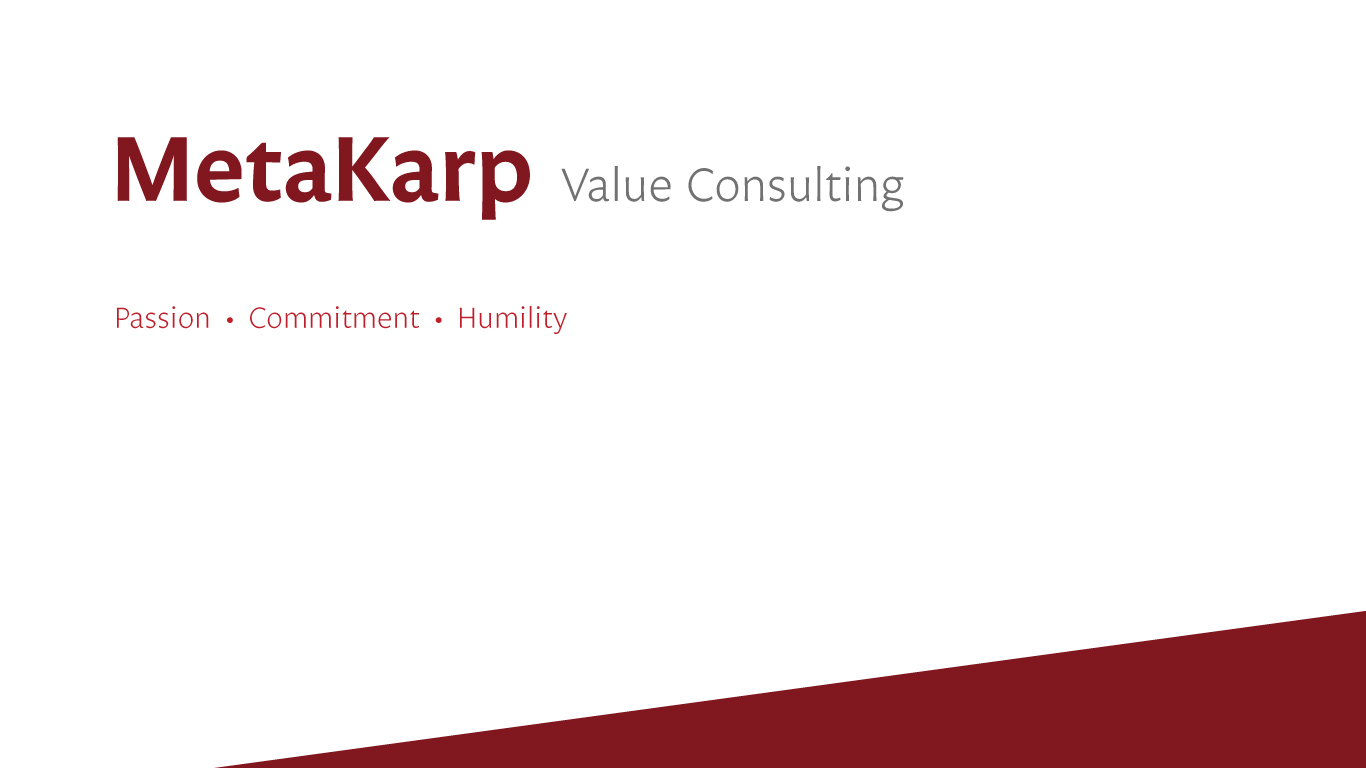 MetaKarp Value Consulting

Passion • Commitment • Humility